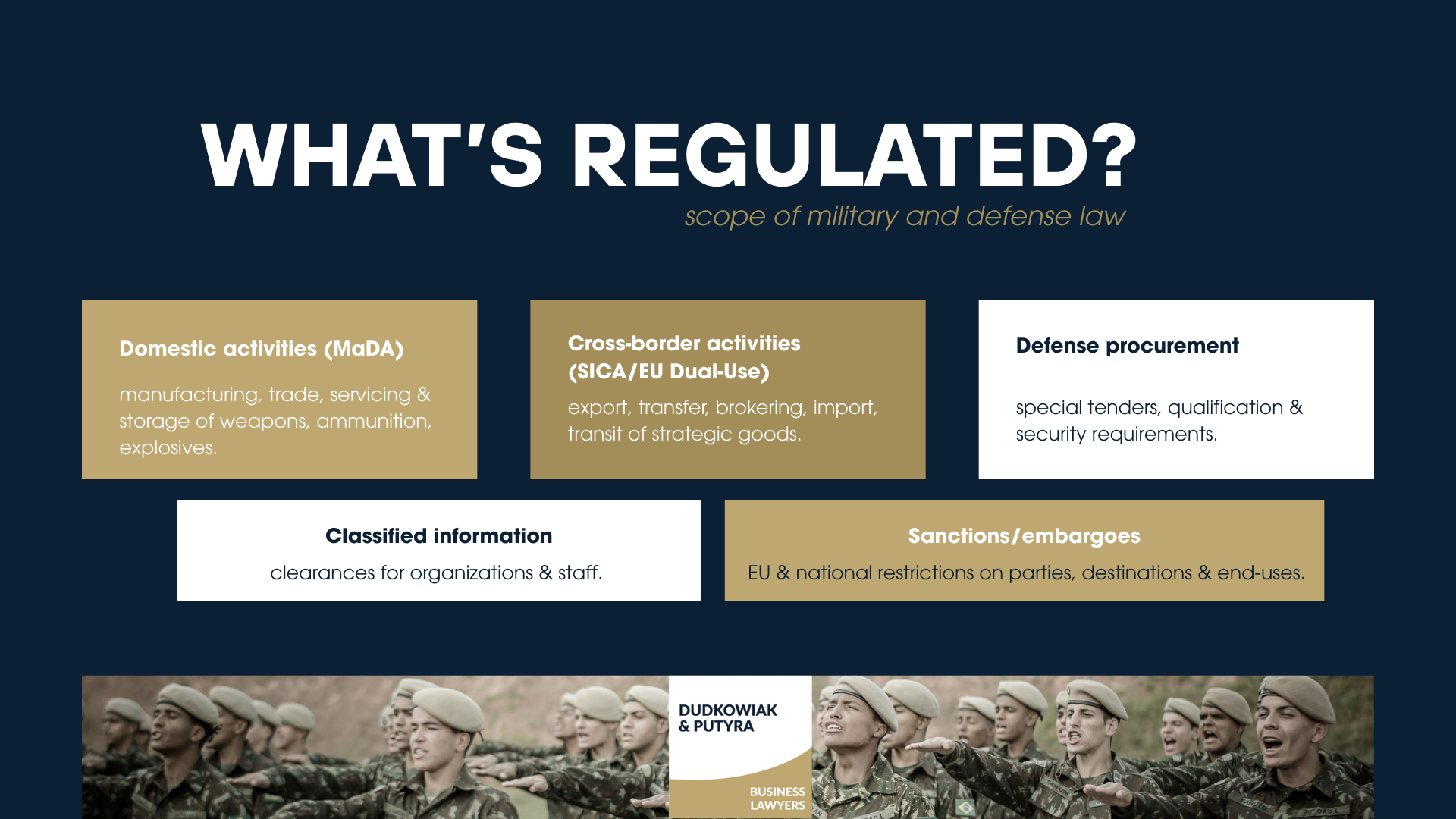 WHAT'S REGULATED?

scope of military and defense law

Domestic activities (MaDA)

manufacturing, trade, servicing & storage of weapons, ammunition, explosives.

Cross-border activities (SICA/EU Dual-Use)

export, transfer, brokering, import, transit of strategic goods.

Defense procurement

special tenders, qualification & security requirements.

Classified information

clearances for organizations & staff.

Sanctions/embargoes

EU & national restrictions on parties, destinations & end-uses.

DUDKOWIAK & PUTYRA

BUSINESS LAWYERS